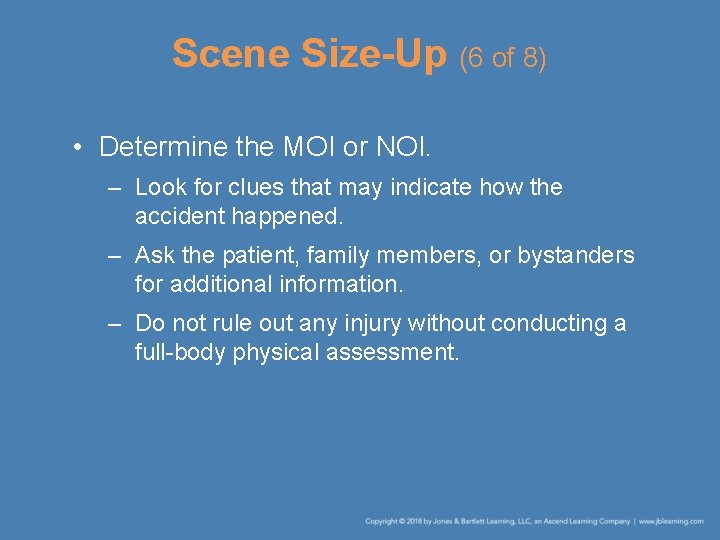 Scene Size-Up (6 of 8)

• Determine the MOI or NOI.

– Look for clues that may indicate how the accident happened.

– Ask the patient, family members, or bystanders for additional information.

– Do not rule out any injury without conducting a full-body physical assessment.

Copyright © 2018 by Jones & Bartlett Learning, LLC, an Ascend Learning Company | www.jblearning.com